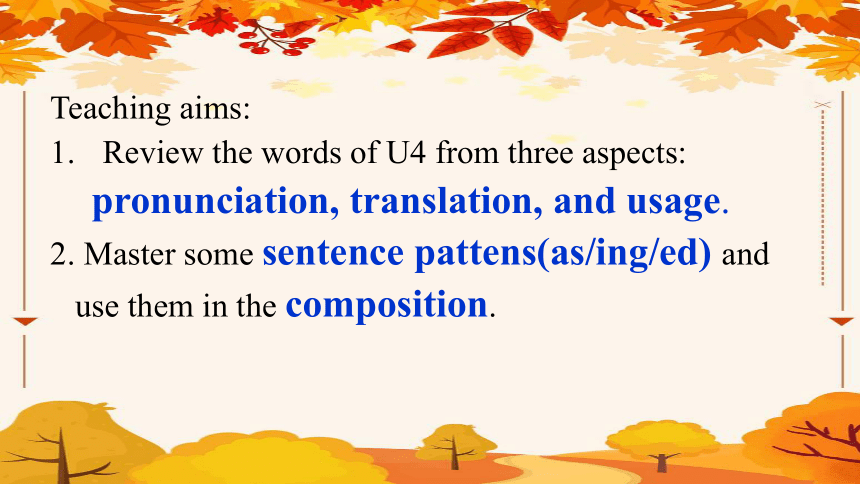 Teaching aims:
1. Review the words of U4 from three aspects: pronunciation, translation, and usage.
2. Master some sentence pattens(as/ing/ed) and use them in the composition.